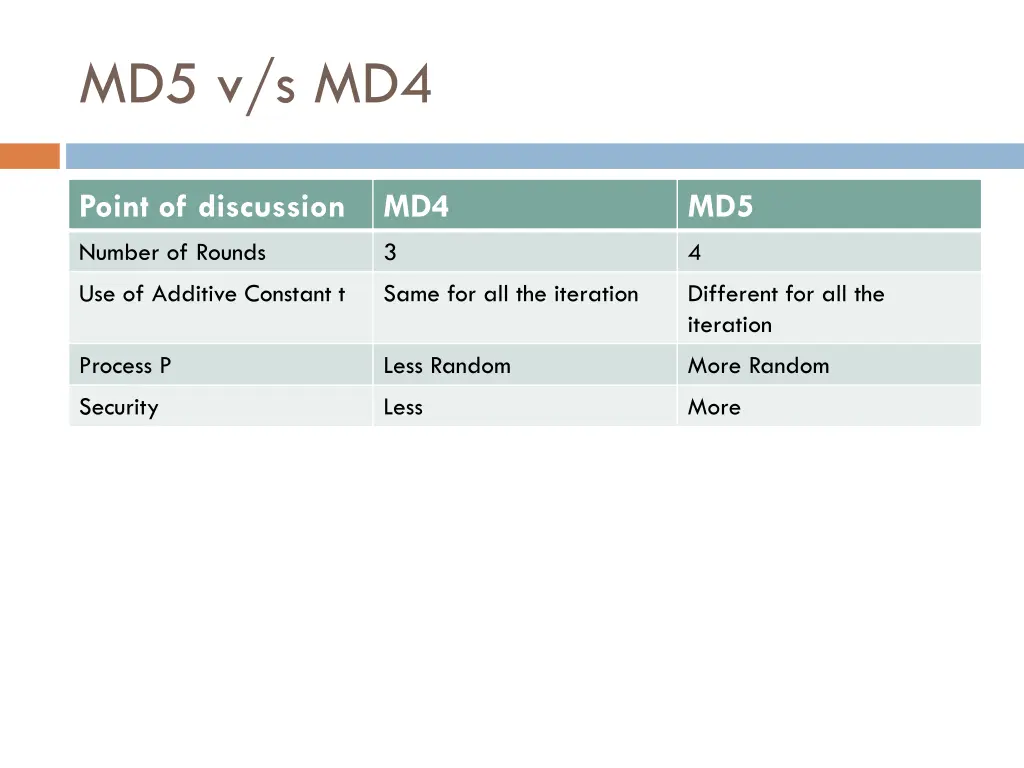 MD5 v/s MD4

| Point of discussion | MD4 | MD5 |
|---|---|---|
| Number of Rounds | 3 | 4 |
| Use of Additive Constant t | Same for all the iteration | Different for all the iteration |
| Process P | Less Random | More Random |
| Security | Less | More |